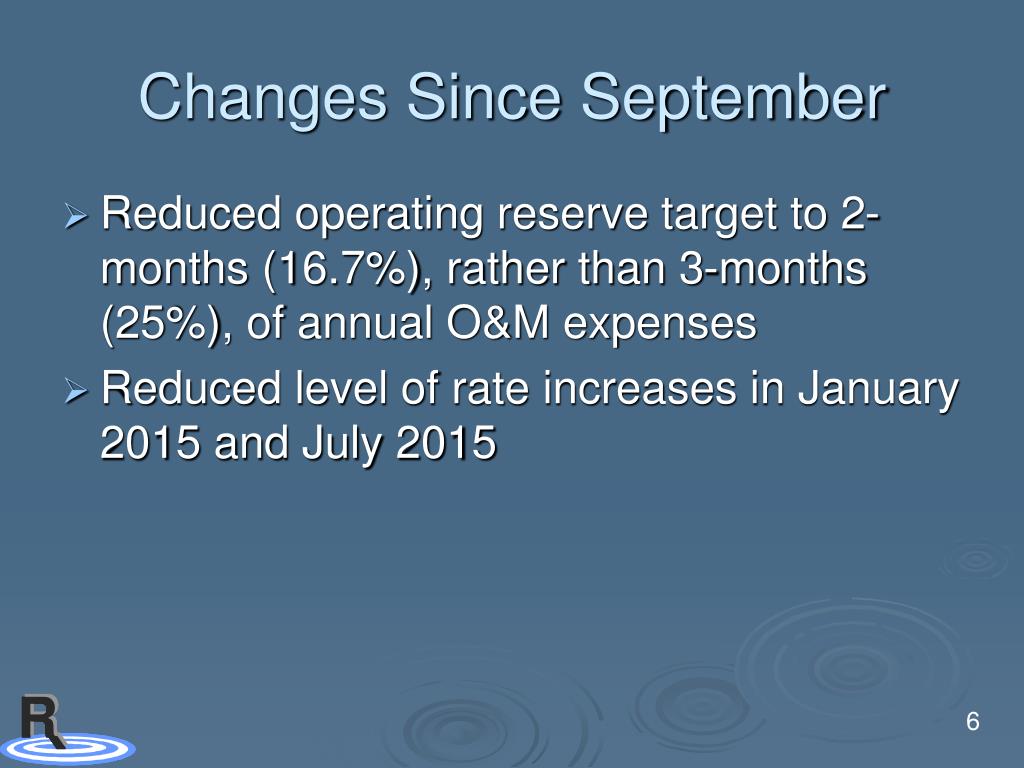 Changes Since September

➢ Reduced operating reserve target to 2-months (16.7%), rather than 3-months (25%), of annual O&M expenses
➢ Reduced level of rate increases in January 2015 and July 2015

R

6